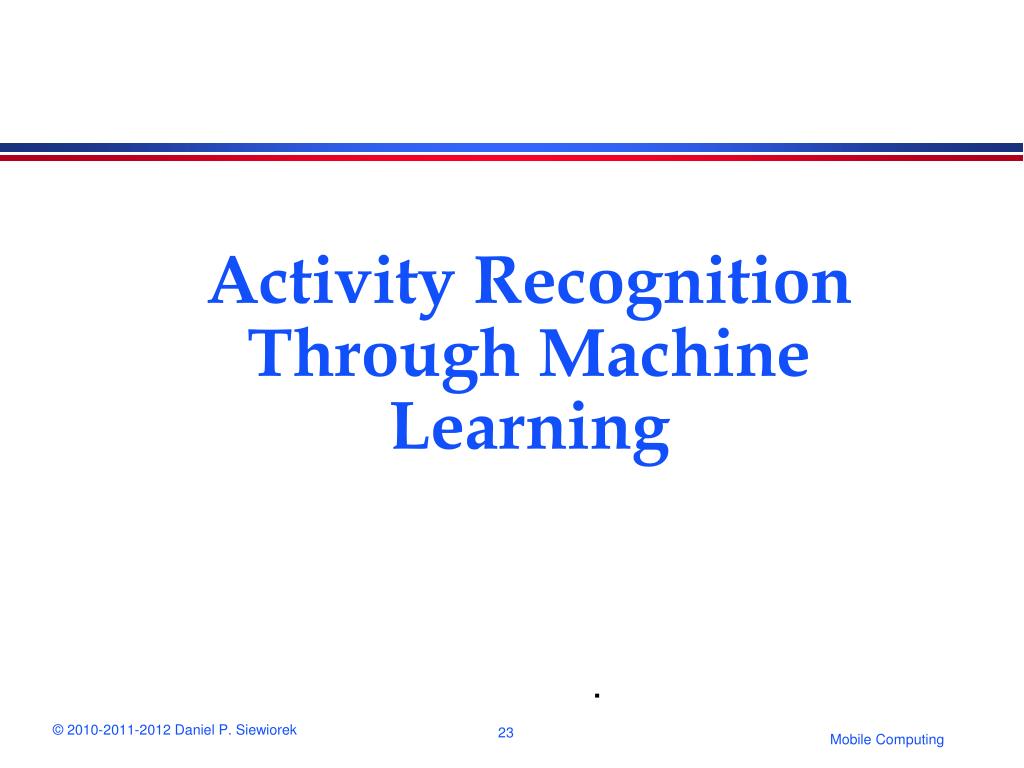 Activity Recognition Through Machine Learning

.

© 2010-2011-2012 Daniel P. Siewiorek

23

Mobile Computing